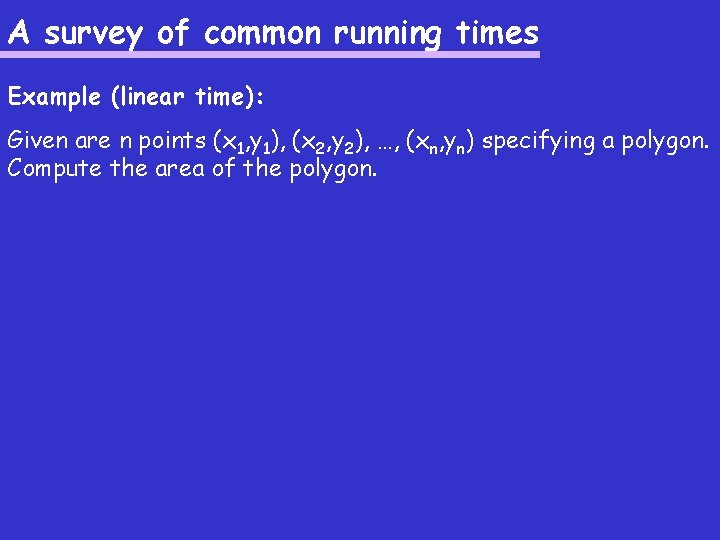 A survey of common running times

Example (linear time):

Given are n points $(x_1,y_1)$, $(x_2,y_2)$, …, $(x_n,y_n)$ specifying a polygon. Compute the area of the polygon.